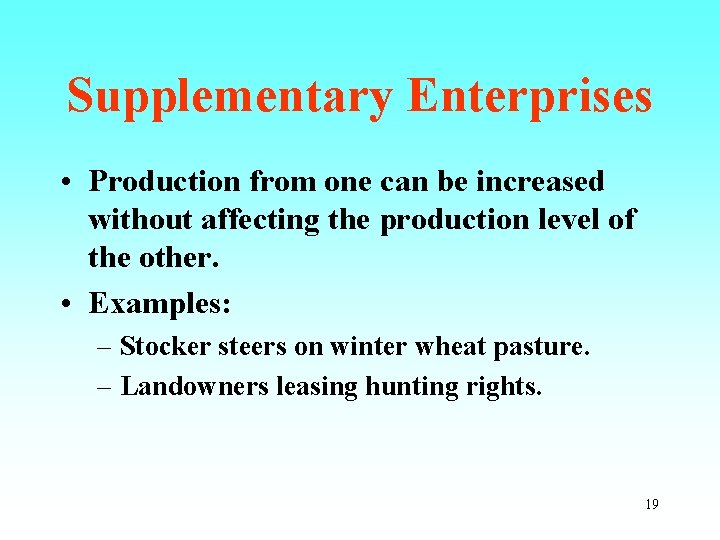 Supplementary Enterprises

• Production from one can be increased without affecting the production level of the other.

• Examples:
  – Stocker steers on winter wheat pasture.
  – Landowners leasing hunting rights.

19